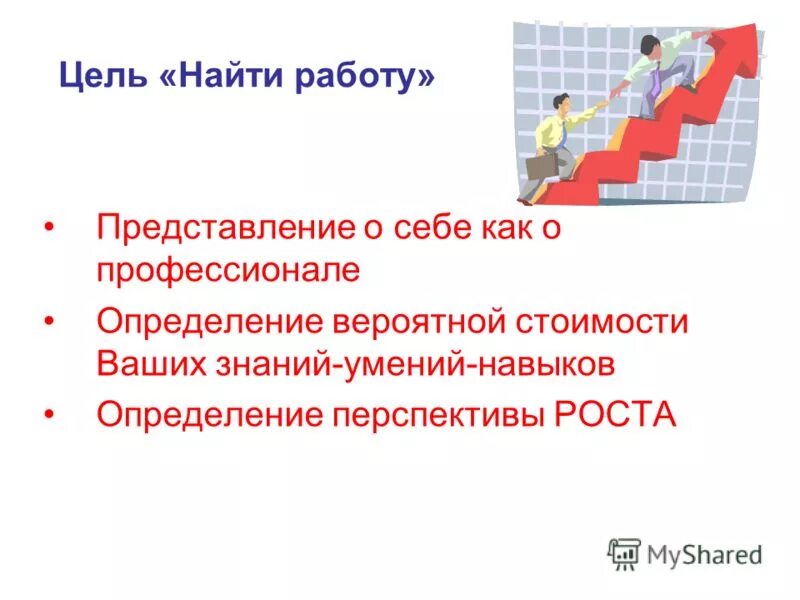 Цель «Найти работу»

• Представление о себе как о профессионале
• Определение вероятной стоимости Ваших знаний-умений-навыков
• Определение перспективы РОСТА

MyShared